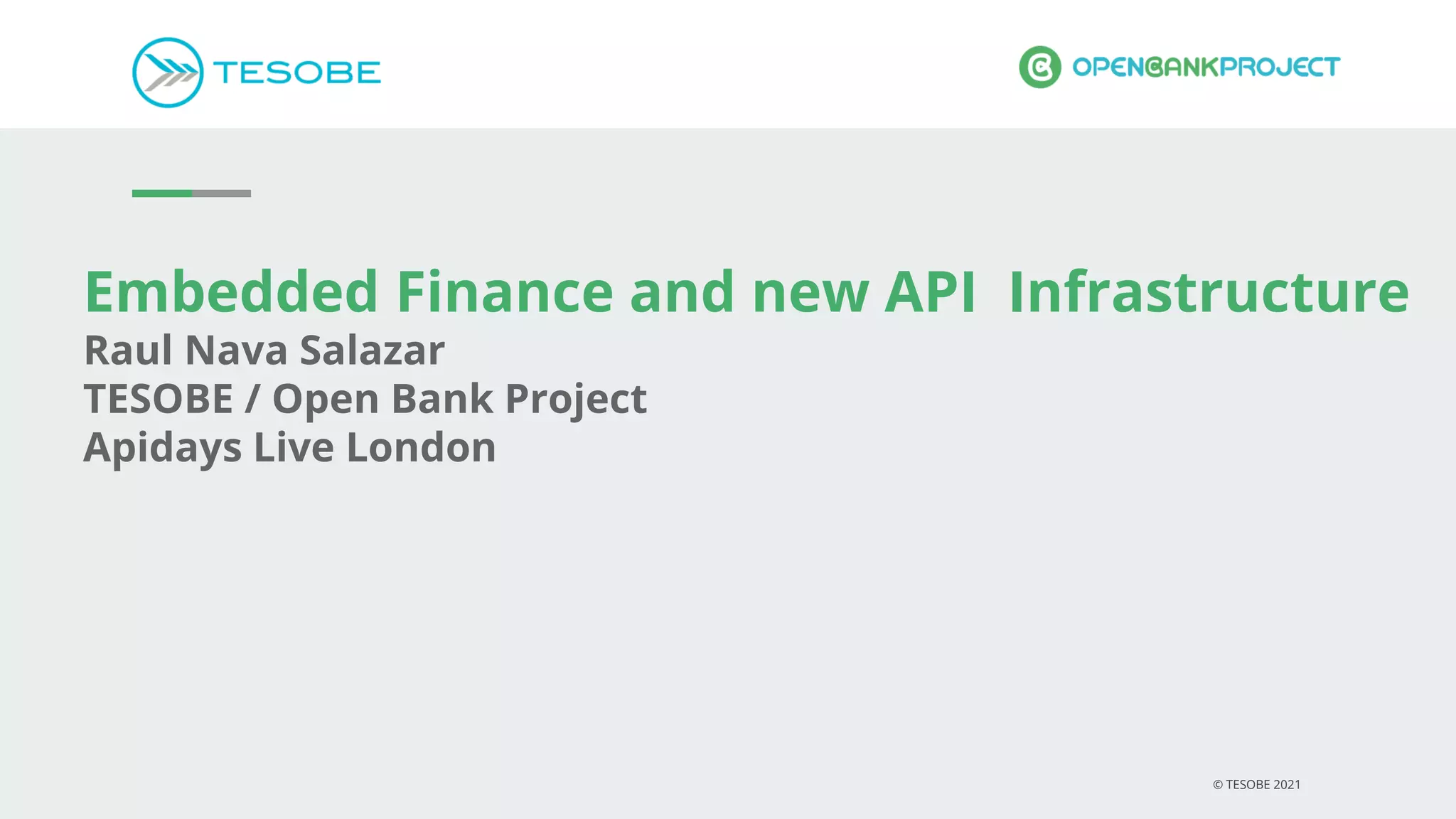 TESOBE

OPENBANKPROJECT

Embedded Finance and new API Infrastructure
Raul Nava Salazar
TESOBE / Open Bank Project
Apidays Live London

© TESOBE 2021